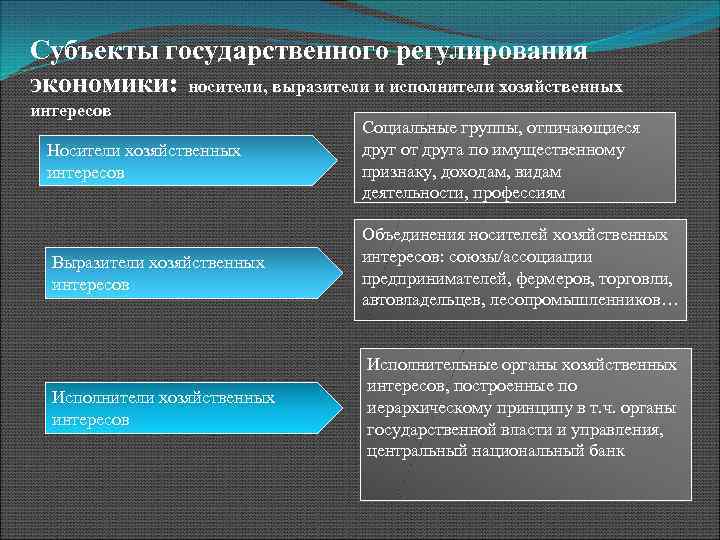 Субъекты государственного регулирования экономики: носители, выразители и исполнители хозяйственных интересов

Носители хозяйственных интересов

Социальные группы, отличающиеся друг от друга по имущественному признаку, доходам, видам деятельности, профессиям

Выразители хозяйственных интересов

Объединения носителей хозяйственных интересов: союзы/ассоциации предпринимателей, фермеров, торговли, автовладельцев, лесопромышленников…

Исполнители хозяйственных интересов

Исполнительные органы хозяйственных интересов, построенные по иерархическому принципу в т.ч. органы государственной власти и управления, центральный национальный банк